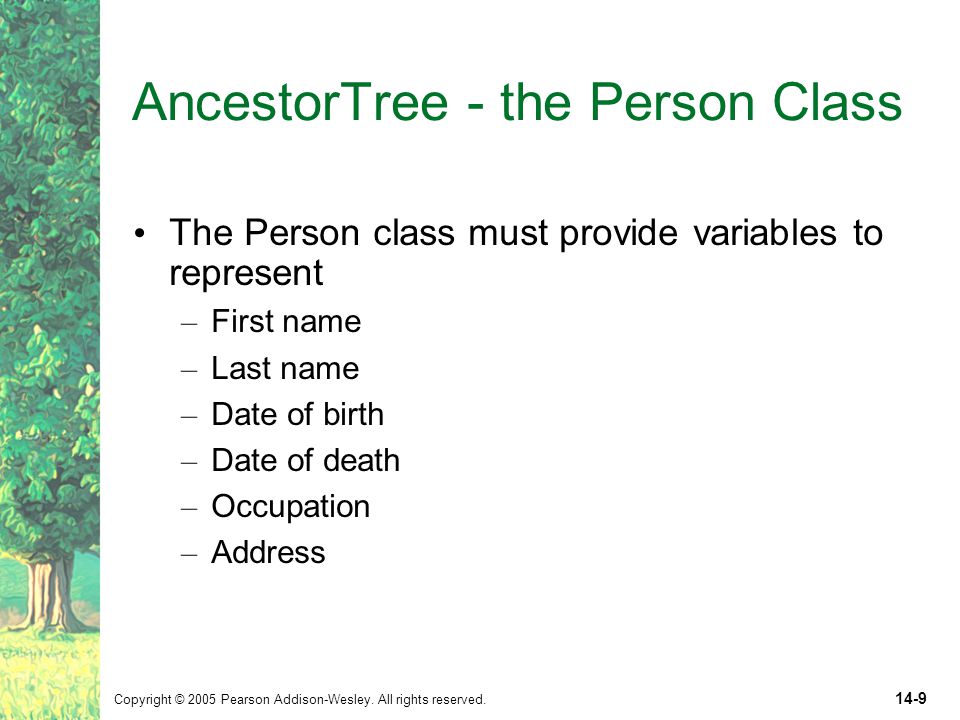 AncestorTree - the Person Class

• The Person class must provide variables to represent
– First name
– Last name
– Date of birth
– Date of death
– Occupation
– Address

Copyright © 2005 Pearson Addison-Wesley. All rights reserved.

14-9